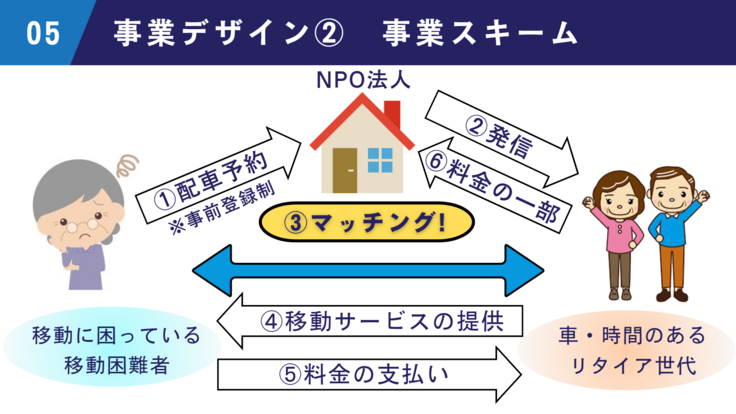 05 事業デザイン②　事業スキーム

NPO法人

①配車予約
※事前登録制

②発信

⑥料金の一部

③マッチング!

④移動サービスの提供

⑤料金の支払い

移動に困っている
移動困難者

車・時間のある
リタイア世代